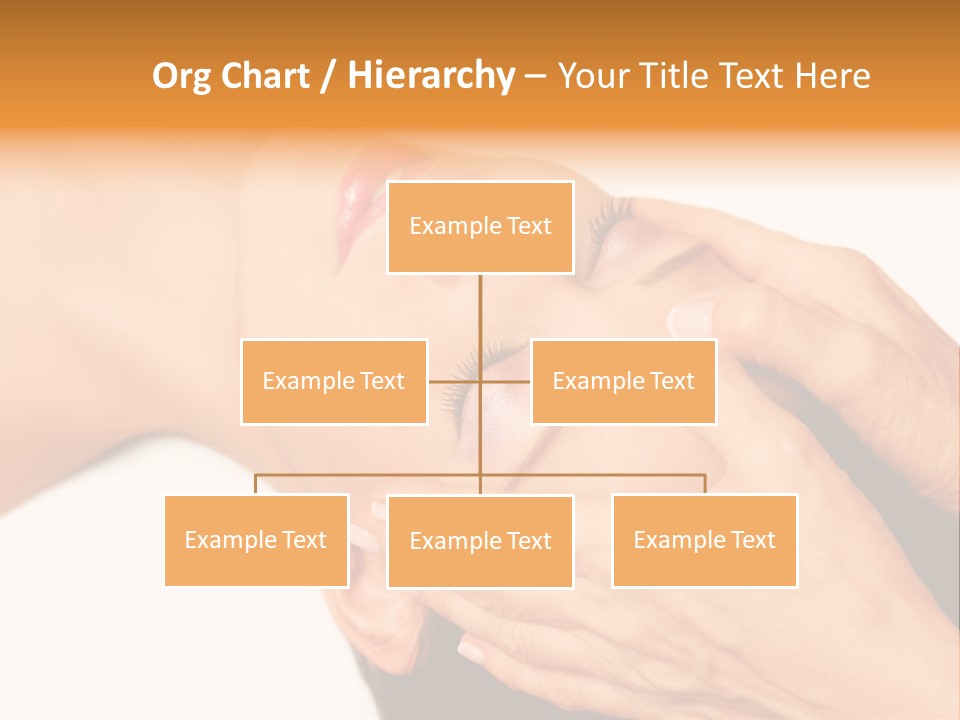 Org Chart / Hierarchy – Your Title Text Here

Example Text

Example Text

Example Text

Example Text

Example Text

Example Text